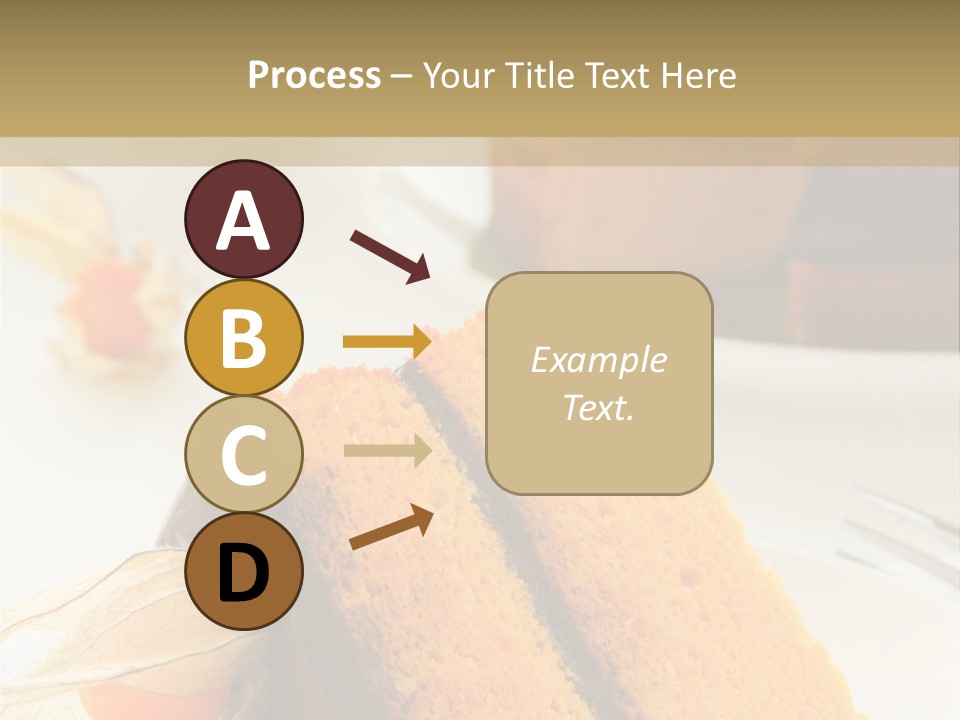 Process – Your Title Text Here

A

B

C

D

Example Text.